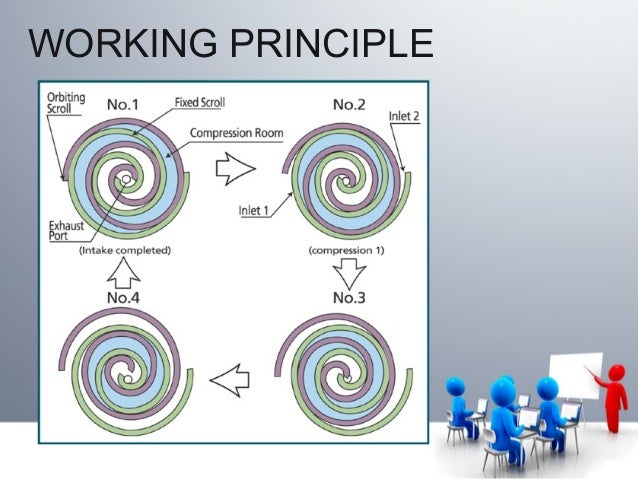 WORKING PRINCIPLE

Orbiting Scroll

No.1

Fixed Scroll

Compression Room

Exhaust Port

(Intake completed)

No.2

Inlet 2

Inlet 1

(compression 1)

No.4

No.3